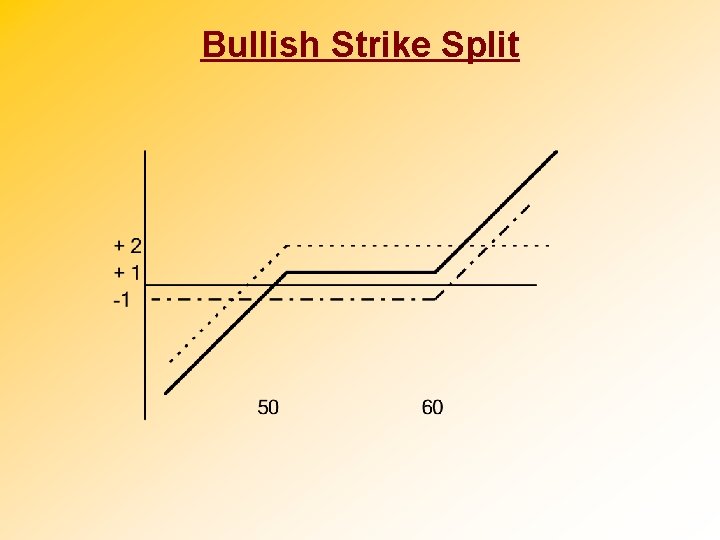 Bullish Strike Split

+ 2
+ 1
-1

50
60